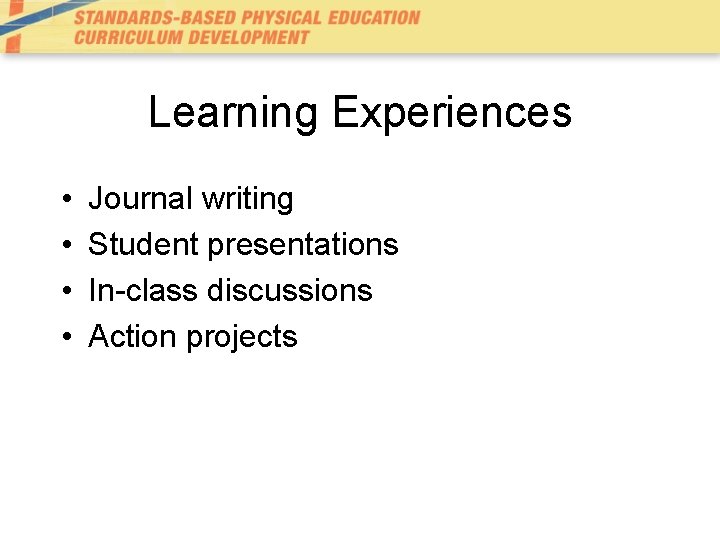 STANDARDS-BASED PHYSICAL EDUCATION
CURRICULUM DEVELOPMENT

Learning Experiences

• Journal writing
• Student presentations
• In-class discussions
• Action projects